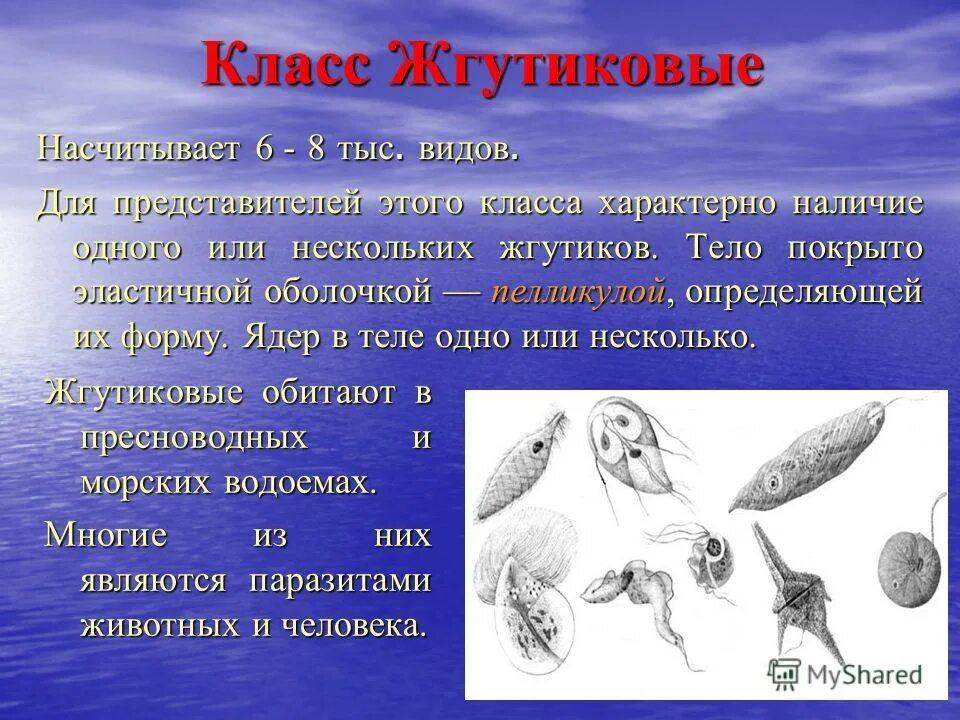 Класс Жгутиковые

Насчитывает 6 - 8 тыс. видов.

Для представителей этого класса характерно наличие одного или нескольких жгутиков. Тело покрыто эластичной оболочкой — пелликулой, определяющей их форму. Ядер в теле одно или несколько.

Жгутиковые обитают в пресноводных и морских водоемах.

Многие из них являются паразитами животных и человека.

MyShared